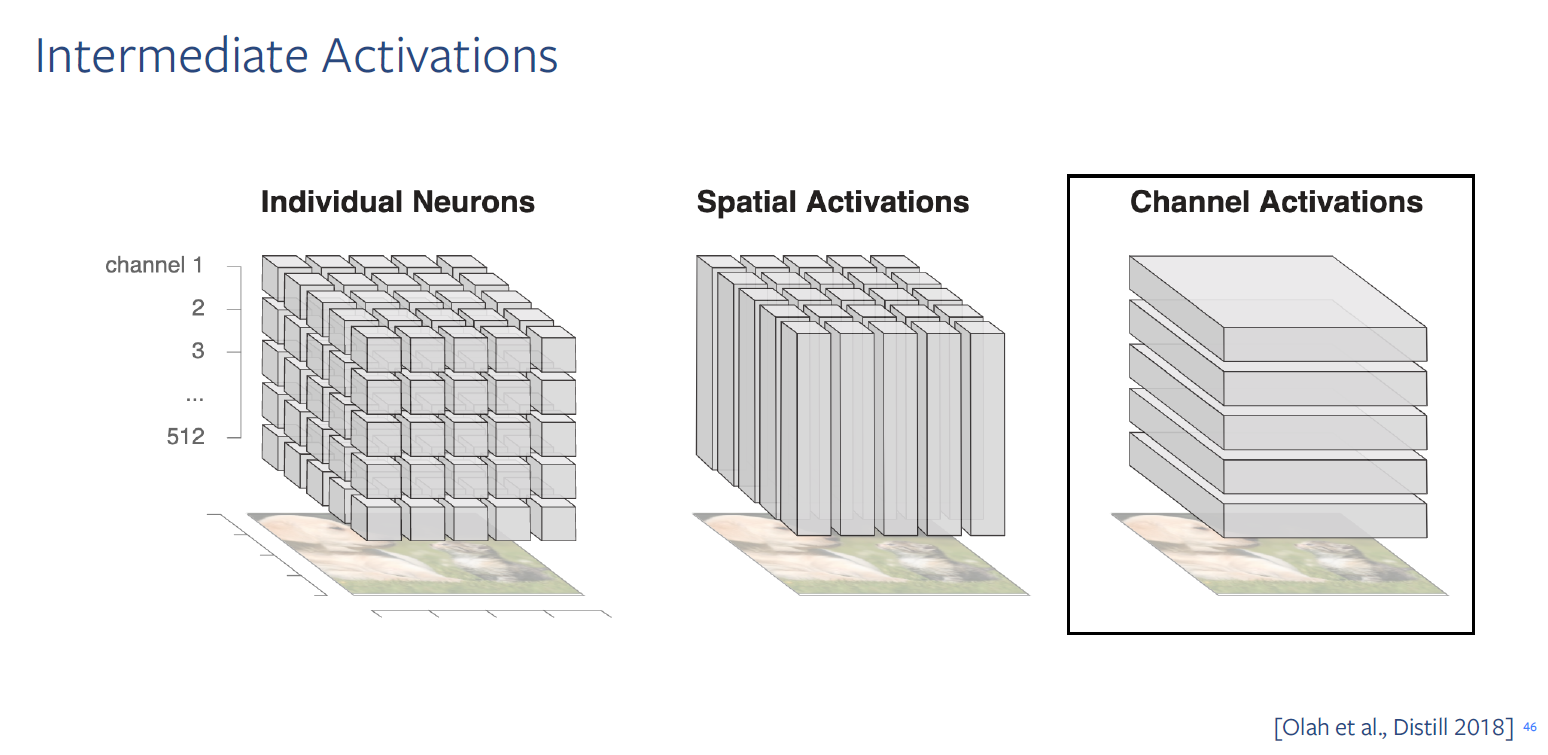 Intermediate Activations

Individual Neurons

channel 1
2
3
...
512

Spatial Activations

Channel Activations

[Olah et al., Distill 2018] 46